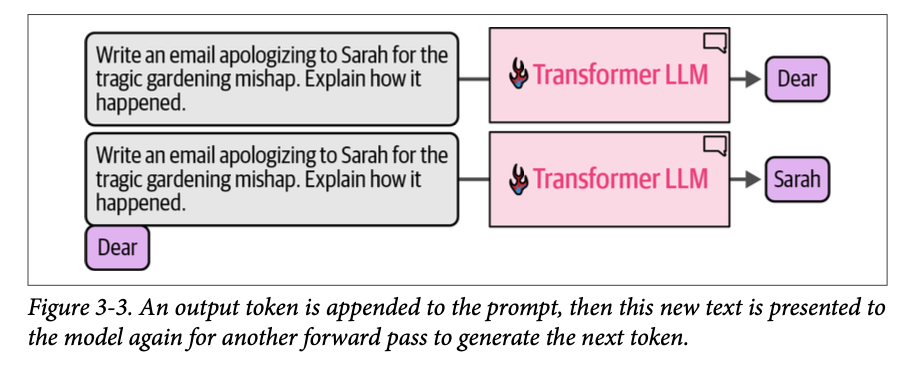 Write an email apologizing to Sarah for the tragic gardening mishap. Explain how it happened.

Transformer LLM

Dear

Write an email apologizing to Sarah for the tragic gardening mishap. Explain how it happened.

Dear

Transformer LLM

Sarah

Figure 3-3. An output token is appended to the prompt, then this new text is presented to the model again for another forward pass to generate the next token.